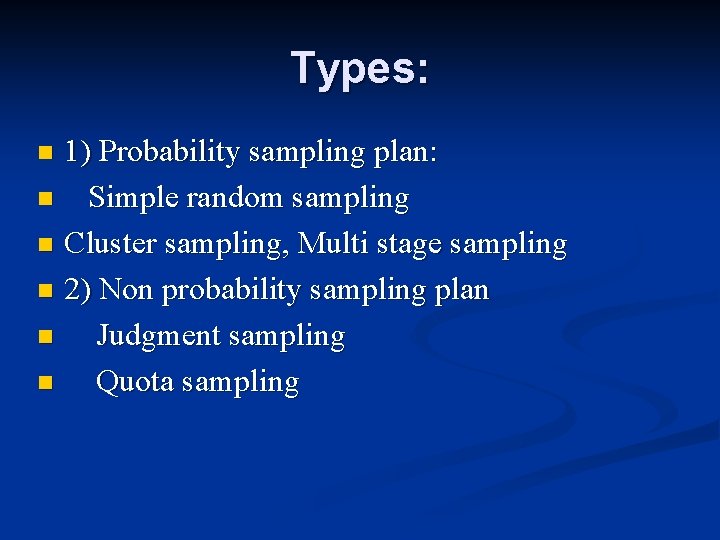 Types:

- 1) Probability sampling plan:
- Simple random sampling
- Cluster sampling, Multi stage sampling
- 2) Non probability sampling plan
- Judgment sampling
- Quota sampling